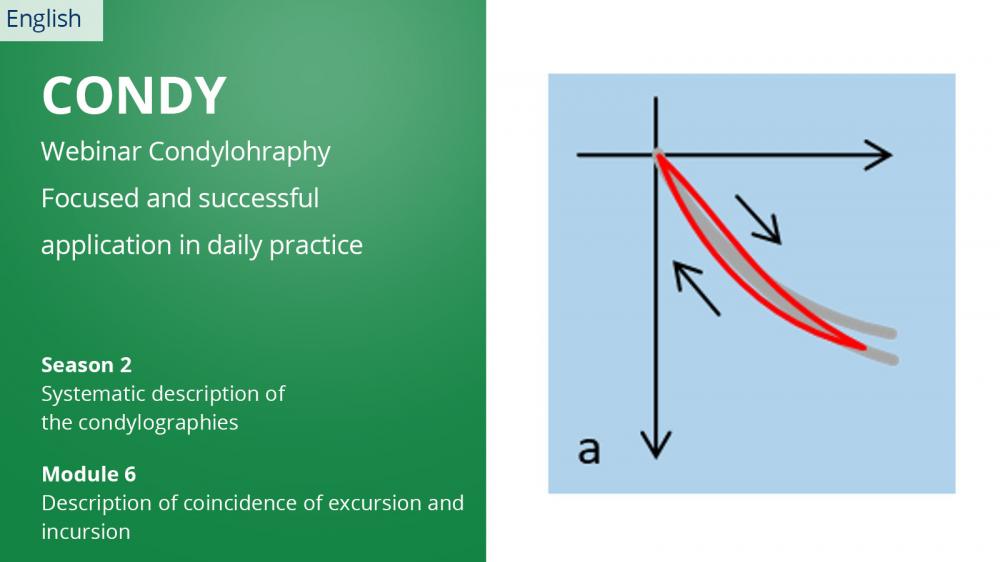 English

CONDY

Webinar Condylohraphy
Focused and successful application in daily practice

Season 2
Systematic description of the condylographies

Module 6
Description of coincidence of excursion and incursion

a